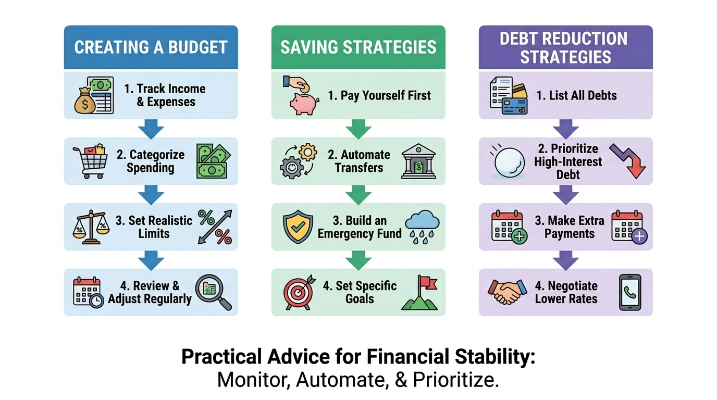 CREATING A BUDGET

1. Track Income & Expenses

2. Categorize Spending

3. Set Realistic Limits

4. Review & Adjust Regularly

SAVING STRATEGIES

1. Pay Yourself First

2. Automate Transfers

3. Build an Emergency Fund

4. Set Specific Goals

DEBT REDUCTION STRATEGIES

1. List All Debts

2. Prioritize High-Interest Debt

3. Make Extra Payments

4. Negotiate Lower Rates

Practical Advice for Financial Stability:
Monitor, Automate, & Prioritize.